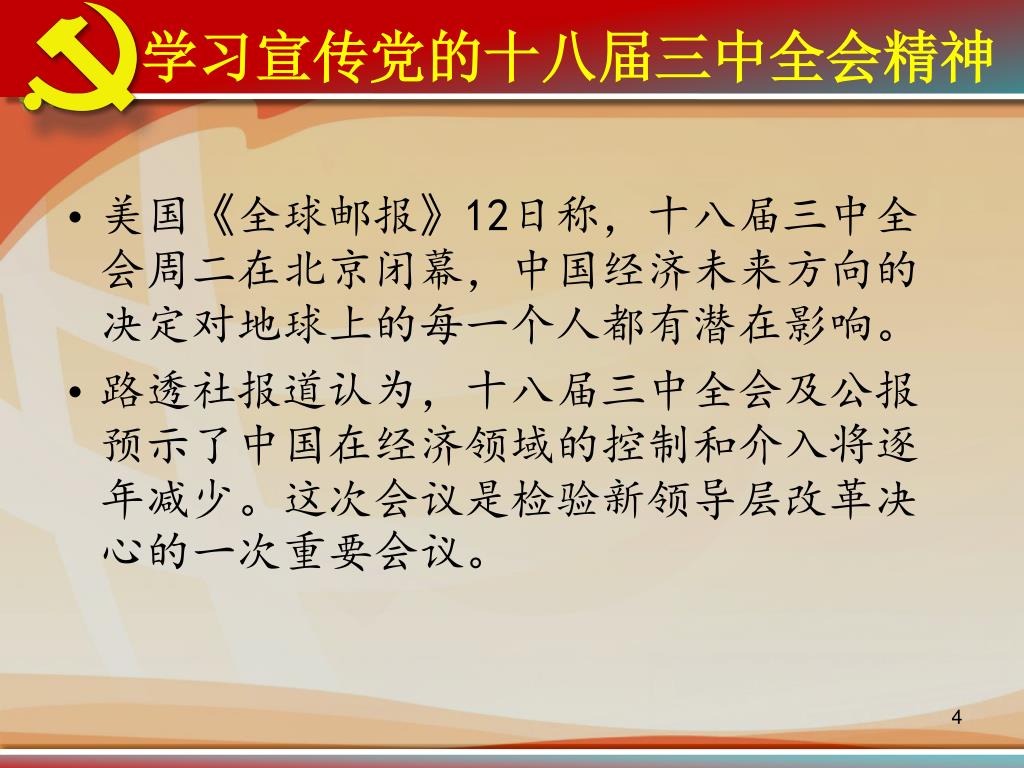 学习宣传党的十八届三中全会精神

• 美国《全球邮报》12日称，十八届三中全会周二在北京闭幕，中国经济未来方向的决定对地球上的每一个人都有潜在影响。

• 路透社报道认为，十八届三中全会及公报预示了中国在经济领域的控制和介入将逐年减少。这次会议是检验新领导层改革决心的一次重要会议。

4